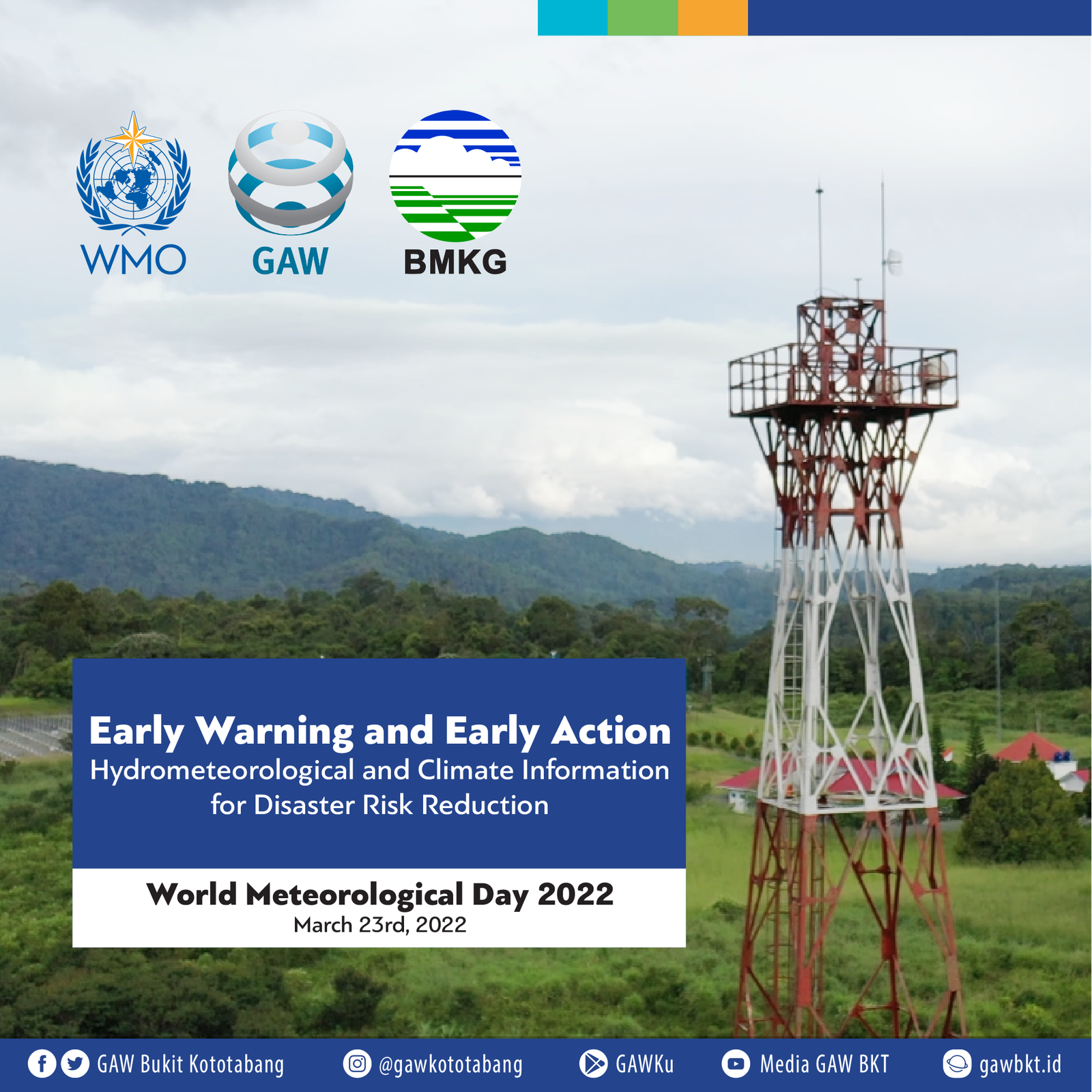 WMO GAW BMKG

Early Warning and Early Action
Hydrometeorological and Climate Information for Disaster Risk Reduction

World Meteorological Day 2022
March 23rd, 2022

GAW Bukit Kototabang @gawkototabang GAWKu Media GAW BKT gawbkt.id